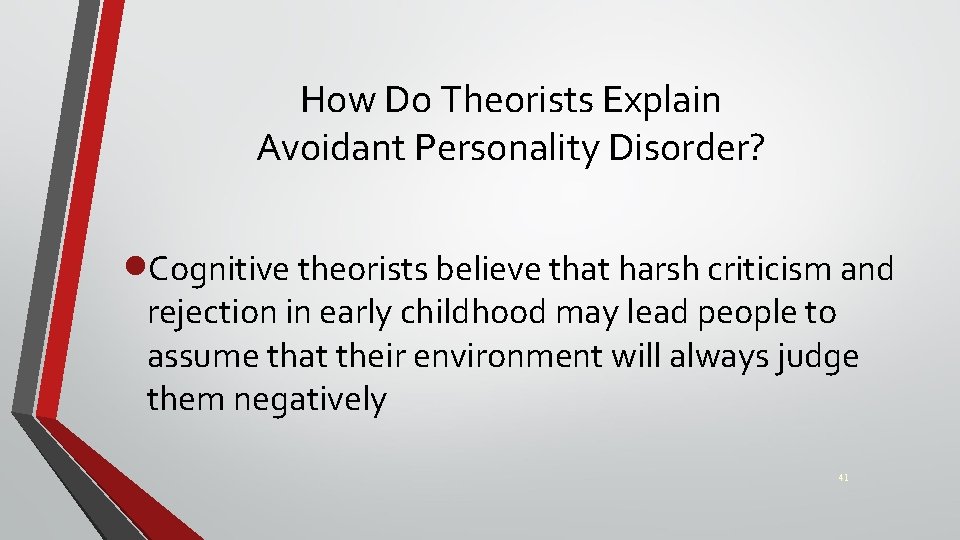 How Do Theorists Explain Avoidant Personality Disorder?

• Cognitive theorists believe that harsh criticism and rejection in early childhood may lead people to assume that their environment will always judge them negatively

41